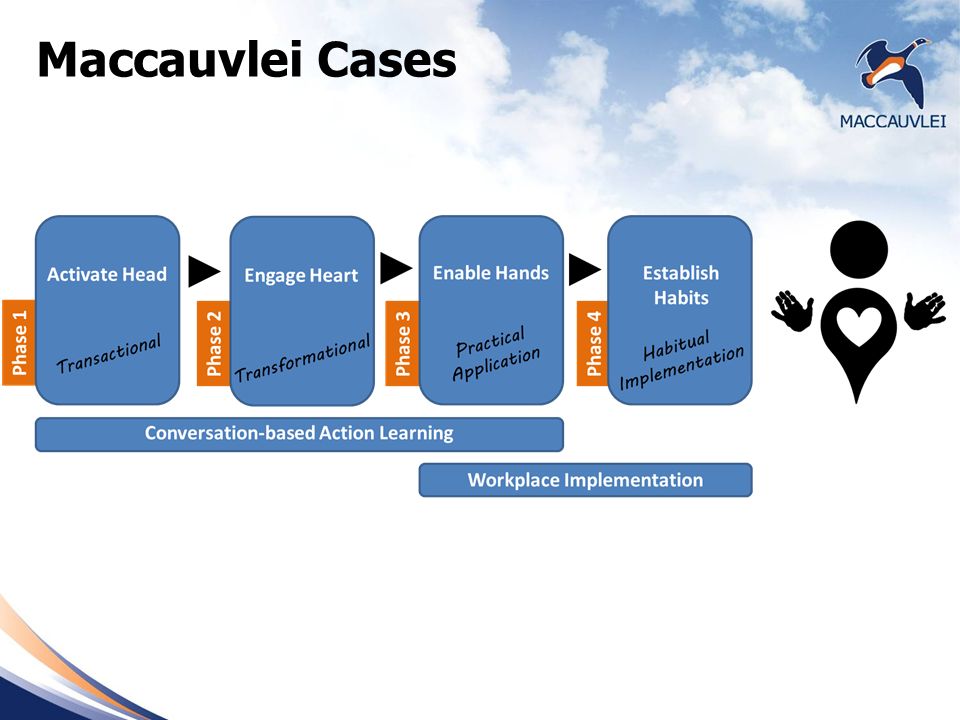 Maccauvlei Cases

MACCAUVLEI

Phase 1
Activate Head
Transactional

Phase 2
Engage Heart
Transformational

Phase 3
Enable Hands
Practical Application

Phase 4
Establish Habits
Habitual Implementation

Conversation-based Action Learning

Workplace Implementation